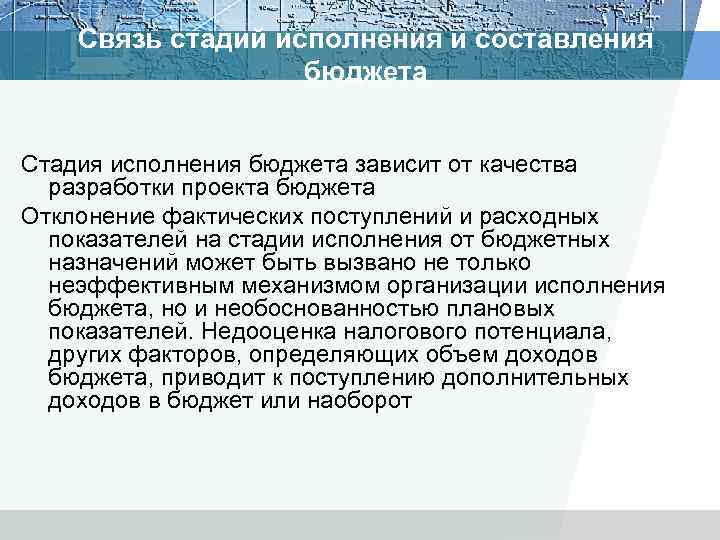 Связь стадий исполнения и составления бюджета

Стадия исполнения бюджета зависит от качества разработки проекта бюджета

Отклонение фактических поступлений и расходных показателей на стадии исполнения от бюджетных назначений может быть вызвано не только неэффективным механизмом организации исполнения бюджета, но и необоснованностью плановых показателей. Недооценка налогового потенциала, других факторов, определяющих объем доходов бюджета, приводит к поступлению дополнительных доходов в бюджет или наоборот